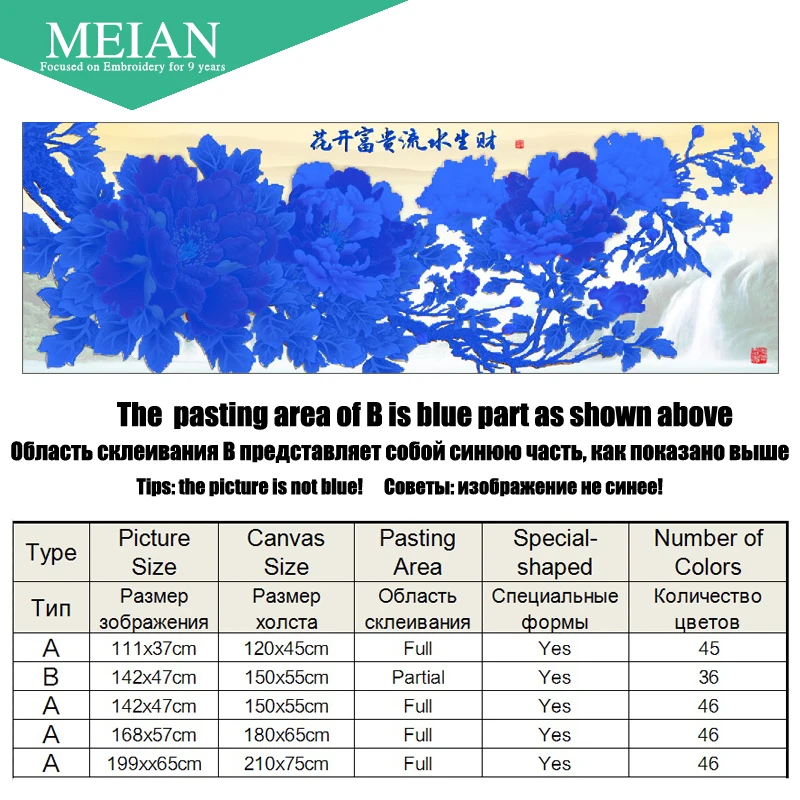 MEIAN
Focused on Embroidery for 9 years

花开富贵流水生财

The pasting area of B is blue part as shown above
Область склеивания B представляет собой синюю часть, как показано выше
Tips: the picture is not blue! Советы: изображение не синее!

| Type | Picture Size | Canvas Size | Pasting Area | Special-shaped | Number of Colors |
|---|---|---|---|---|---|
| Тип | Размер зображения | Размер холста | Область склеивания | Специальные формы | Количество цветов |
| A | 111x37cm | 120x45cm | Full | Yes | 45 |
| B | 142x47cm | 150x55cm | Partial | Yes | 36 |
| A | 142x47cm | 150x55cm | Full | Yes | 46 |
| A | 168x57cm | 180x65cm | Full | Yes | 46 |
| A | 199xx65cm | 210x75cm | Full | Yes | 46 |